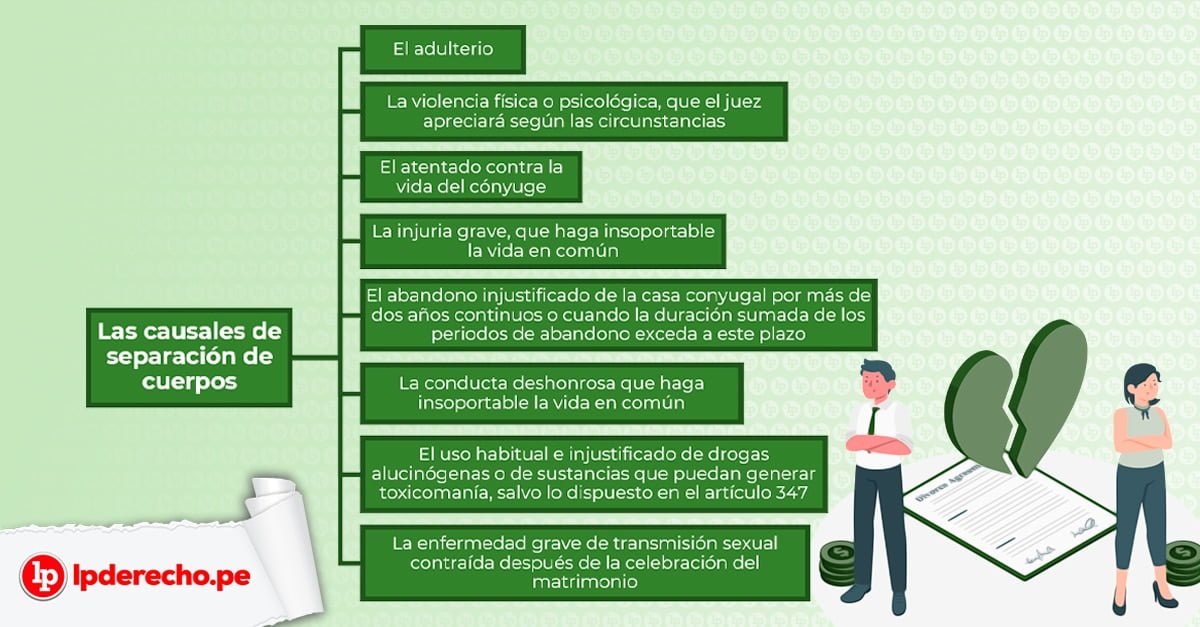 Las causales de separación de cuerpos

El adulterio

La violencia física o psicológica, que el juez apreciará según las circunstancias

El atentado contra la vida del cónyuge

La injuria grave, que haga insoportable la vida en común

El abandono injustificado de la casa conyugal por más de dos años continuos o cuando la duración sumada de los periodos de abandono exceda a este plazo

La conducta deshonrosa que haga insoportable la vida en común

El uso habitual e injustificado de drogas alucinógenas o de sustancias que puedan generar toxicomanía, salvo lo dispuesto en el artículo 347

La enfermedad grave de transmisión sexual contraída después de la celebración del matrimonio

Divorce Agreement

lp lpderecho.pe